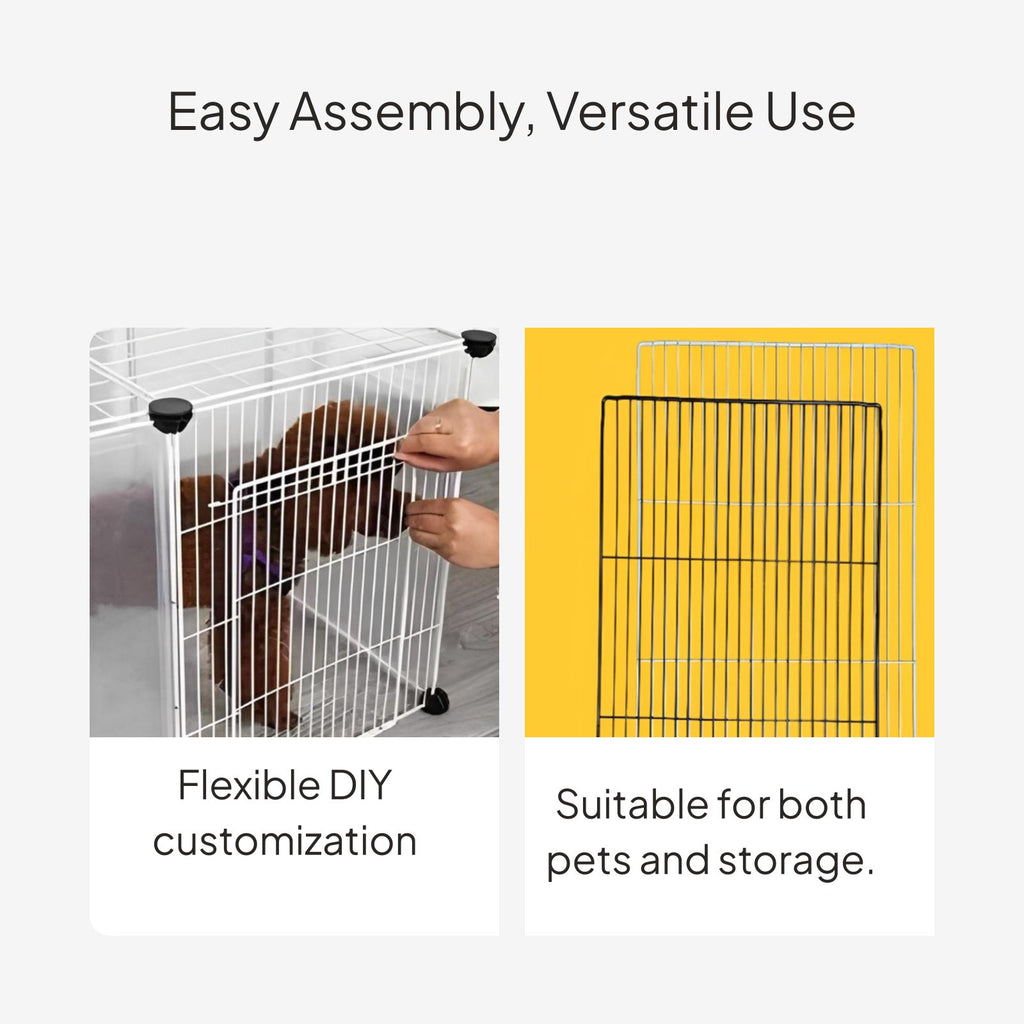 Easy Assembly, Versatile Use

Flexible DIY customization

Suitable for both pets and storage.